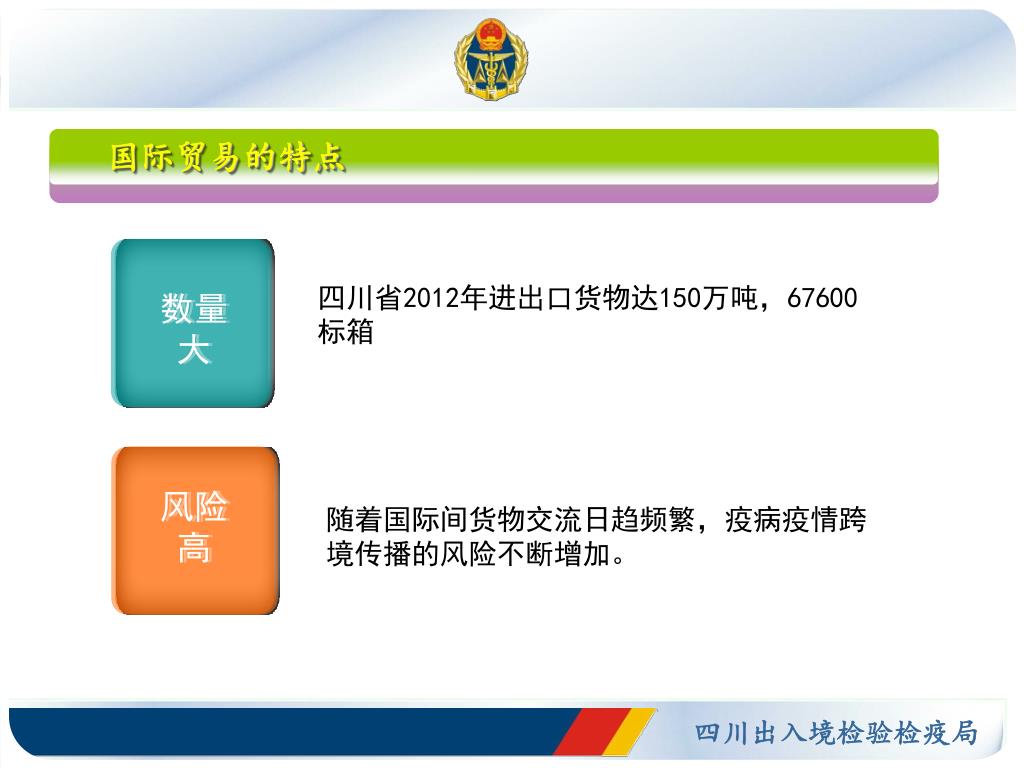 国际贸易的特点

数量大

四川省2012年进出口货物达150万吨，67600标箱

风险高

随着国际间货物交流日趋频繁，疫病疫情跨境传播的风险不断增加。

四川出入境检验检疫局